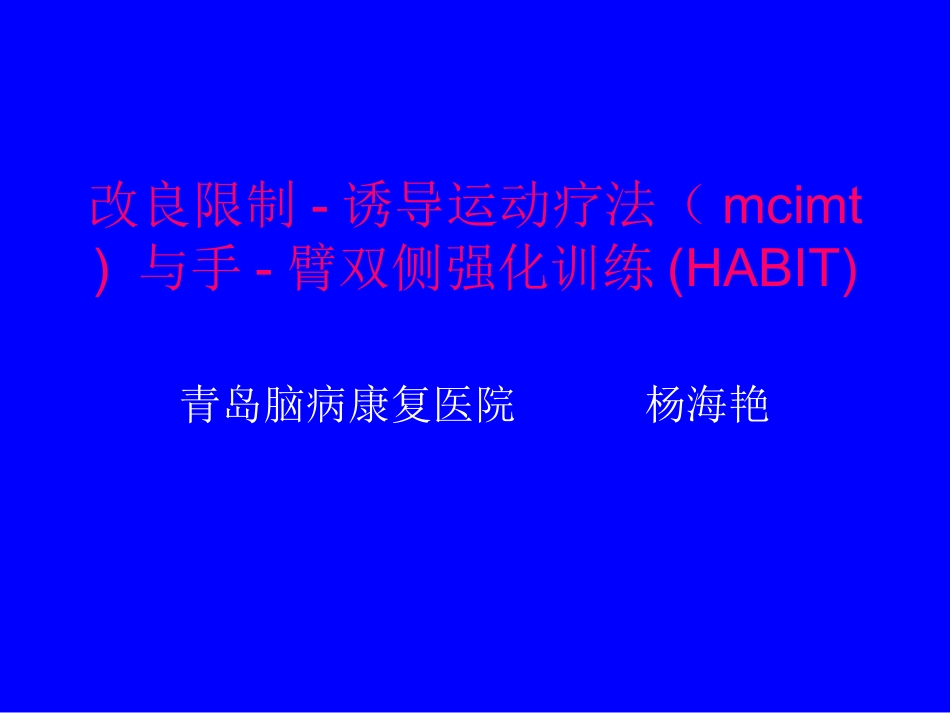 改良限制 - 诱导运动疗法（ mcimt ）与手 - 臂双侧强化训练 (HABIT)

青岛脑病康复医院　　　杨海艳